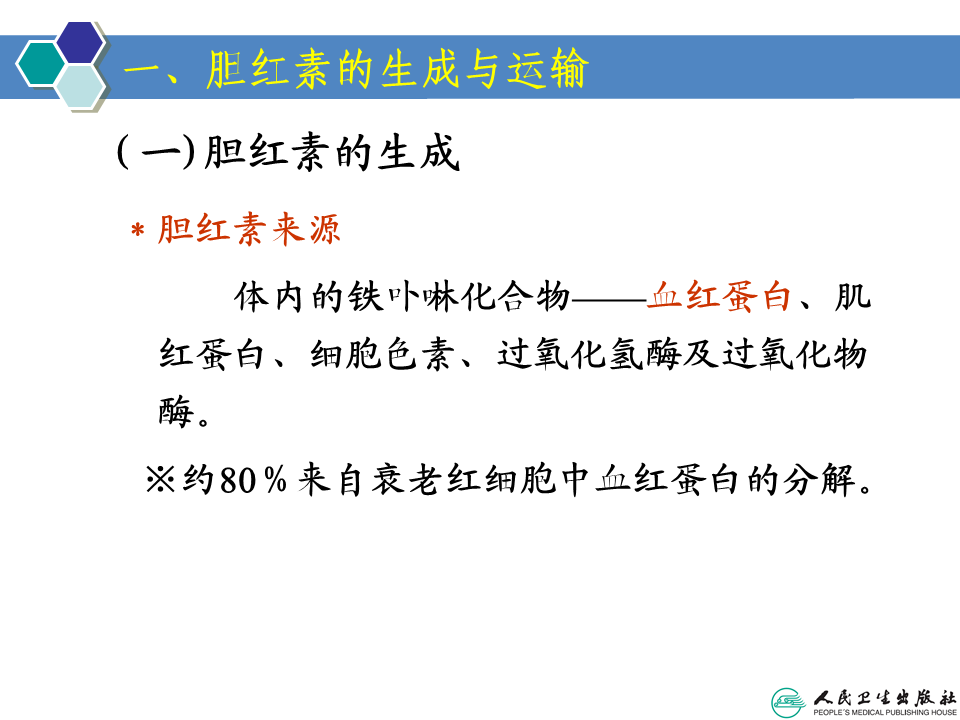 一、胆红素的生成与运输

(一)胆红素的生成

* 胆红素来源

体内的铁卟啉化合物——血红蛋白、肌红蛋白、细胞色素、过氧化氢酶及过氧化物酶。

※约80％来自衰老红细胞中血红蛋白的分解。

人民卫生出版社
PEOPLE'S MEDICAL PUBLISHING HOUSE